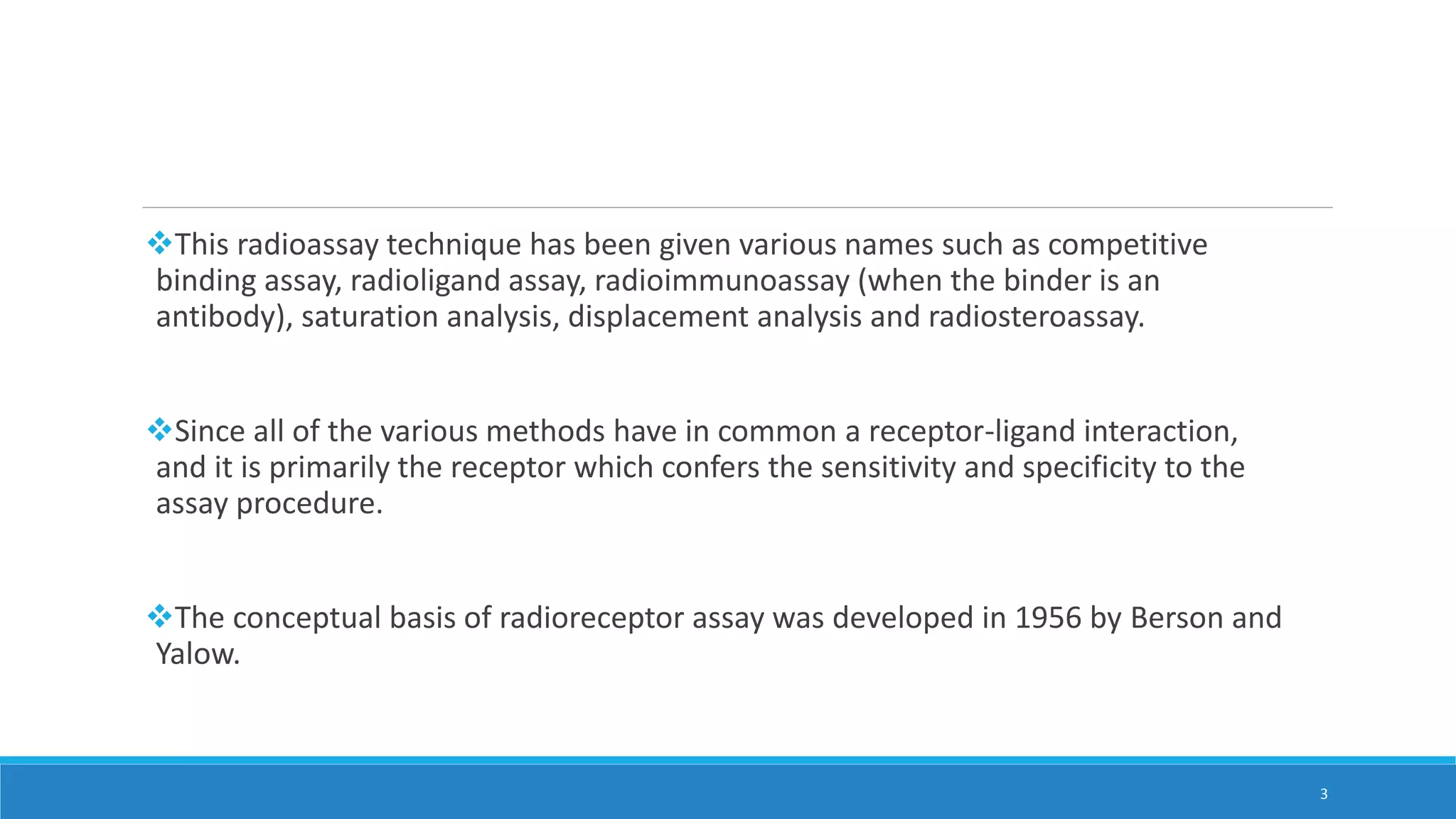 ❖This radioassay technique has been given various names such as competitive binding assay, radioligand assay, radioimmunoassay (when the binder is an antibody), saturation analysis, displacement analysis and radiosteroassay.

❖Since all of the various methods have in common a receptor-ligand interaction, and it is primarily the receptor which confers the sensitivity and specificity to the assay procedure.

❖The conceptual basis of radioreceptor assay was developed in 1956 by Berson and Yalow.

3